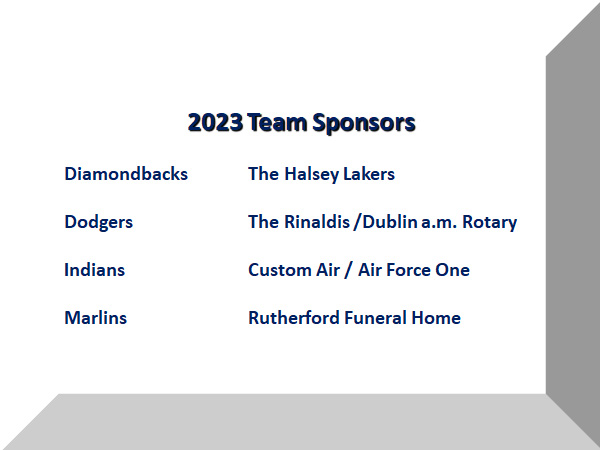 2023 Team Sponsors

| | |
|---|---|
| Diamondbacks | The Halsey Lakers |
| Dodgers | The Rinaldis /Dublin a.m. Rotary |
| Indians | Custom Air / Air Force One |
| Marlins | Rutherford Funeral Home |